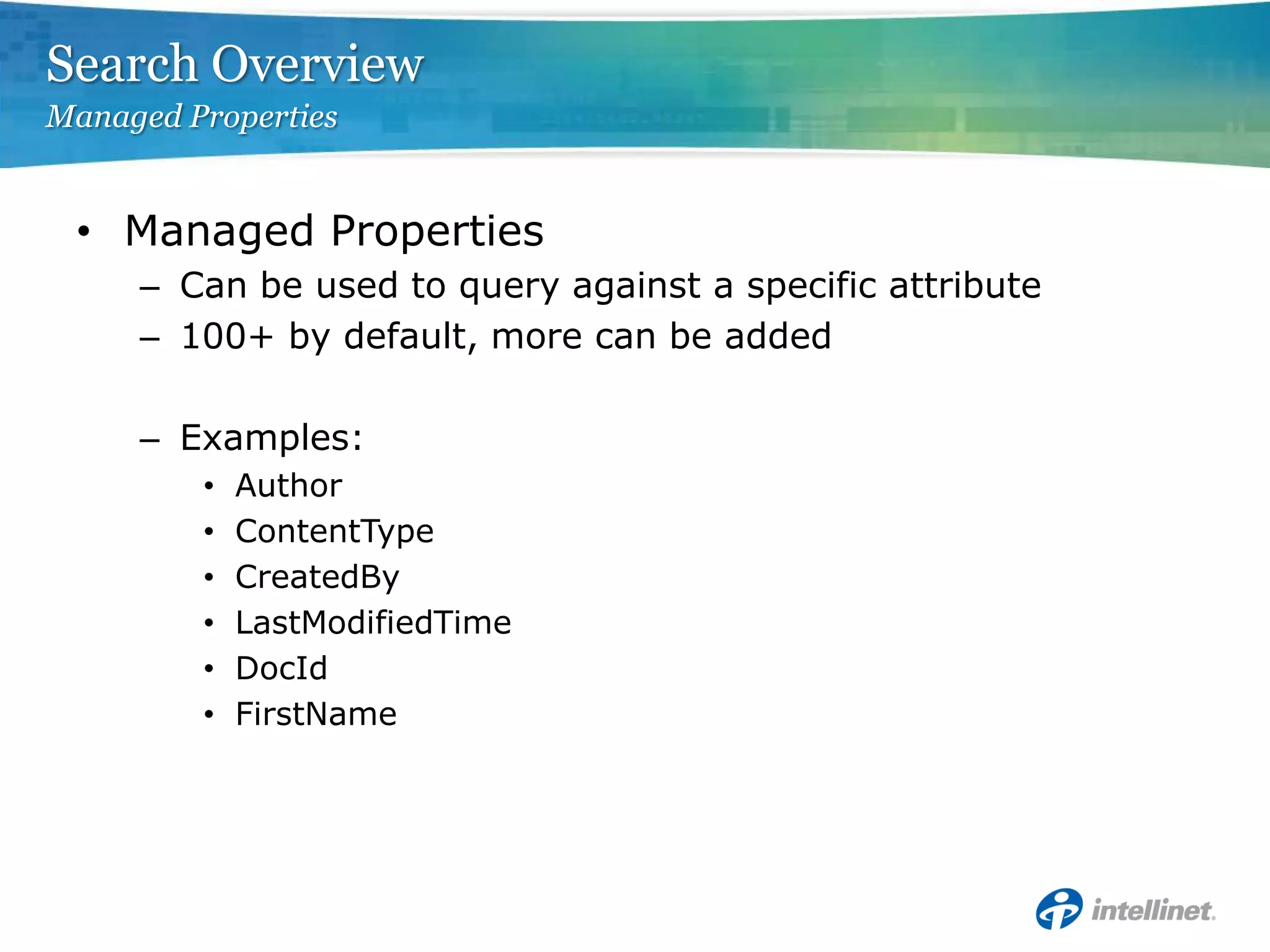 Search Overview
Managed Properties

• Managed Properties
– Can be used to query against a specific attribute
– 100+ by default, more can be added

– Examples:
• Author
• ContentType
• CreatedBy
• LastModifiedTime
• DocId
• FirstName

intellinet.